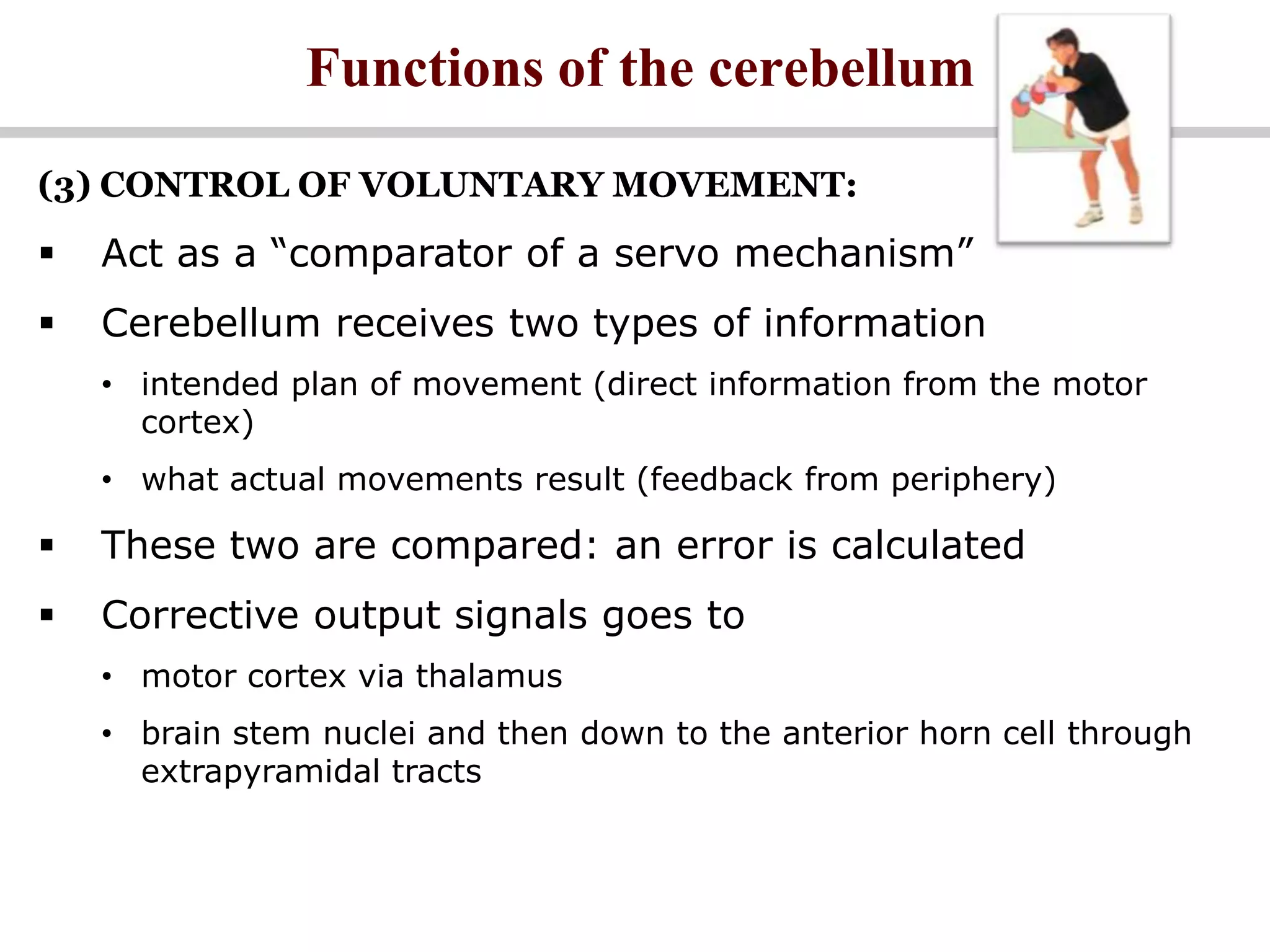 Functions of the cerebellum

(3) CONTROL OF VOLUNTARY MOVEMENT:

▪ Act as a “comparator of a servo mechanism”

▪ Cerebellum receives two types of information

• intended plan of movement (direct information from the motor cortex)

• what actual movements result (feedback from periphery)

▪ These two are compared: an error is calculated

▪ Corrective output signals goes to

• motor cortex via thalamus

• brain stem nuclei and then down to the anterior horn cell through extrapyramidal tracts